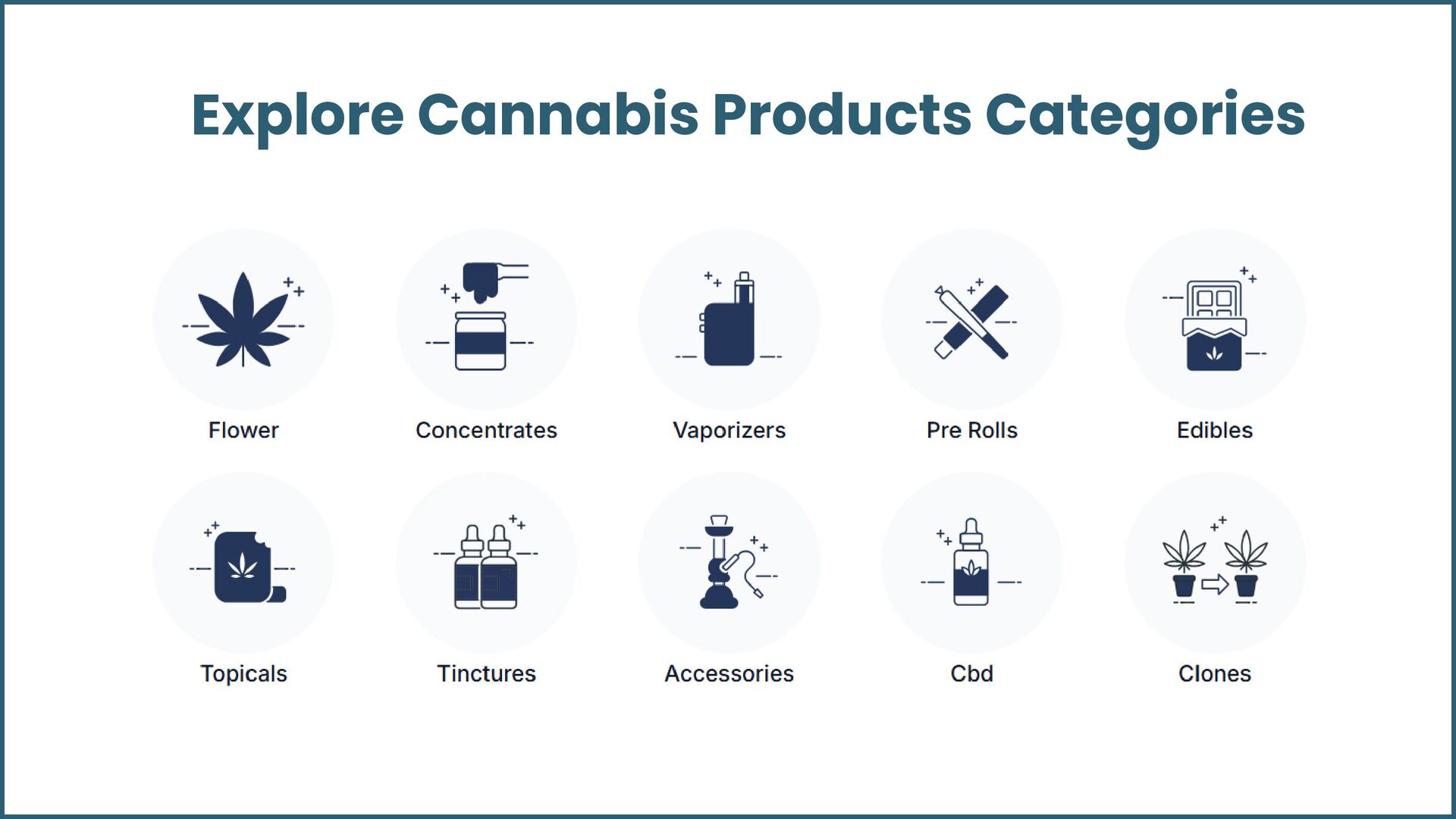 Explore Cannabis Products Categories

Flower

Concentrates

Vaporizers

Pre Rolls

Edibles

Topicals

Tinctures

Accessories

Cbd

Clones